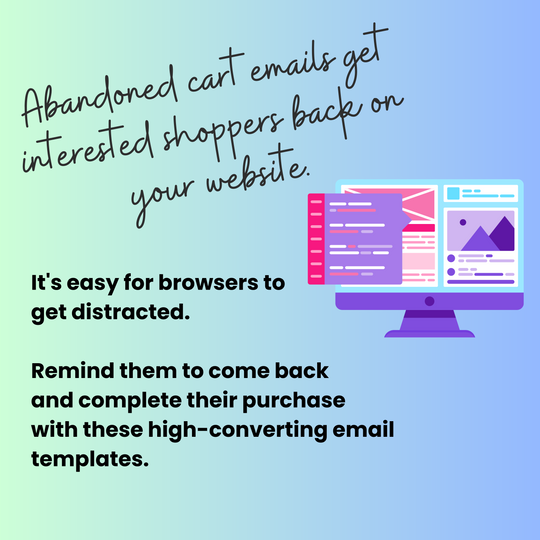 Abandoned cart emails get interested shoppers back on your website.

It's easy for browsers to get distracted.

Remind them to come back and complete their purchase with these high-converting email templates.